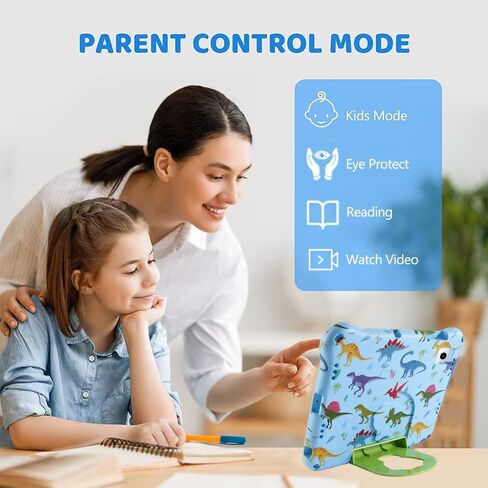 PARENT CONTROL MODE

Kids Mode

Eye Protect

Reading

Watch Video